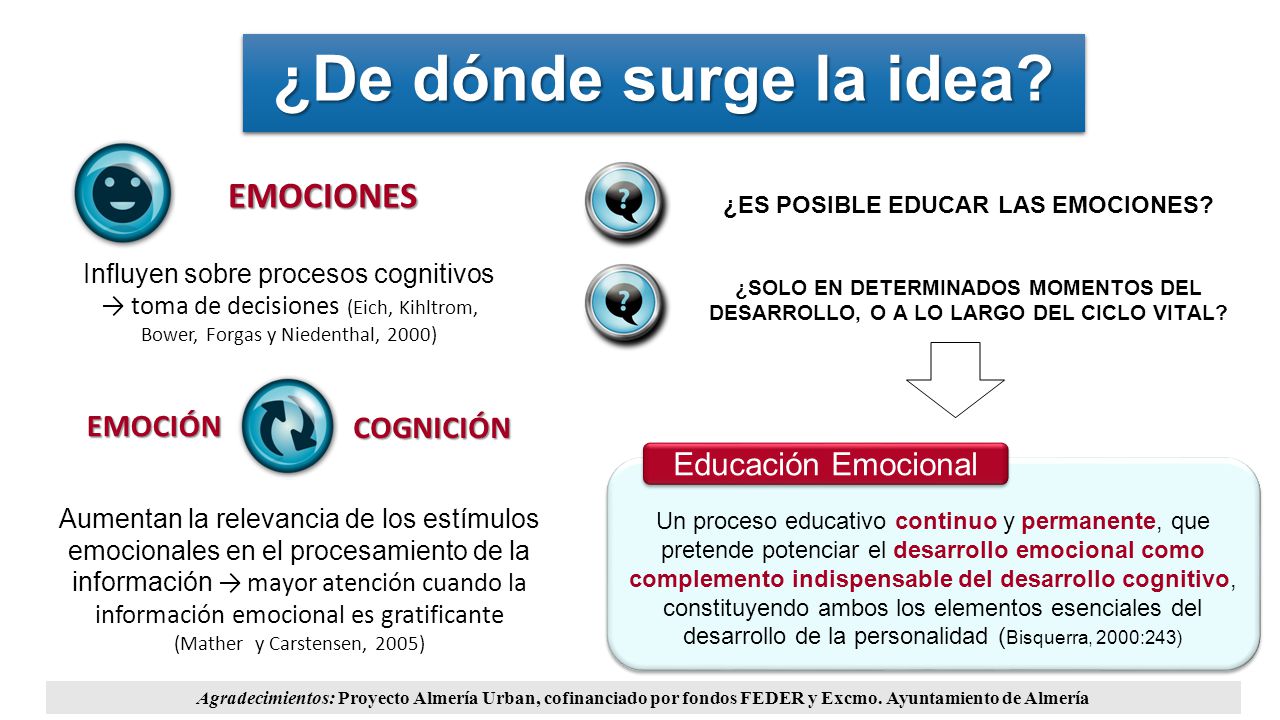 ¿De dónde surge la idea?

EMOCIONES

Influyen sobre procesos cognitivos → toma de decisiones (Eich, Kihltrom, Bower, Forgas y Niedenthal, 2000)

EMOCIÓN

COGNICIÓN

Aumentan la relevancia de los estímulos emocionales en el procesamiento de la información → mayor atención cuando la información emocional es gratificante (Mather y Carstensen, 2005)

¿ES POSIBLE EDUCAR LAS EMOCIONES?

¿SOLO EN DETERMINADOS MOMENTOS DEL DESARROLLO, O A LO LARGO DEL CICLO VITAL?

Educación Emocional

Un proceso educativo continuo y permanente, que pretende potenciar el desarrollo emocional como complemento indispensable del desarrollo cognitivo, constituyendo ambos los elementos esenciales del desarrollo de la personalidad (Bisquerra, 2000:243)

Agradecimientos: Proyecto Almería Urban, cofinanciado por fondos FEDER y Excmo. Ayuntamiento de Almería